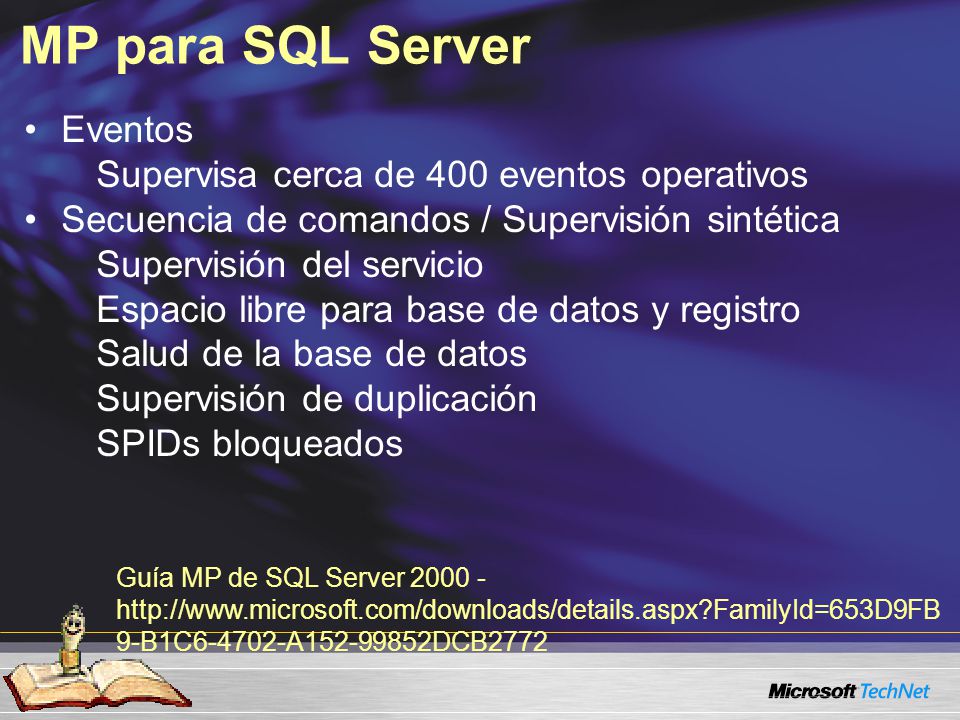 MP para SQL Server

• Eventos
Supervisa cerca de 400 eventos operativos
• Secuencia de comandos / Supervisión sintética
Supervisión del servicio
Espacio libre para base de datos y registro
Salud de la base de datos
Supervisión de duplicación
SPIDs bloqueados

Guía MP de SQL Server 2000 - http://www.microsoft.com/downloads/details.aspx?FamilyId=653D9FB9-B1C6-4702-A152-99852DCB2772

Microsoft TechNet